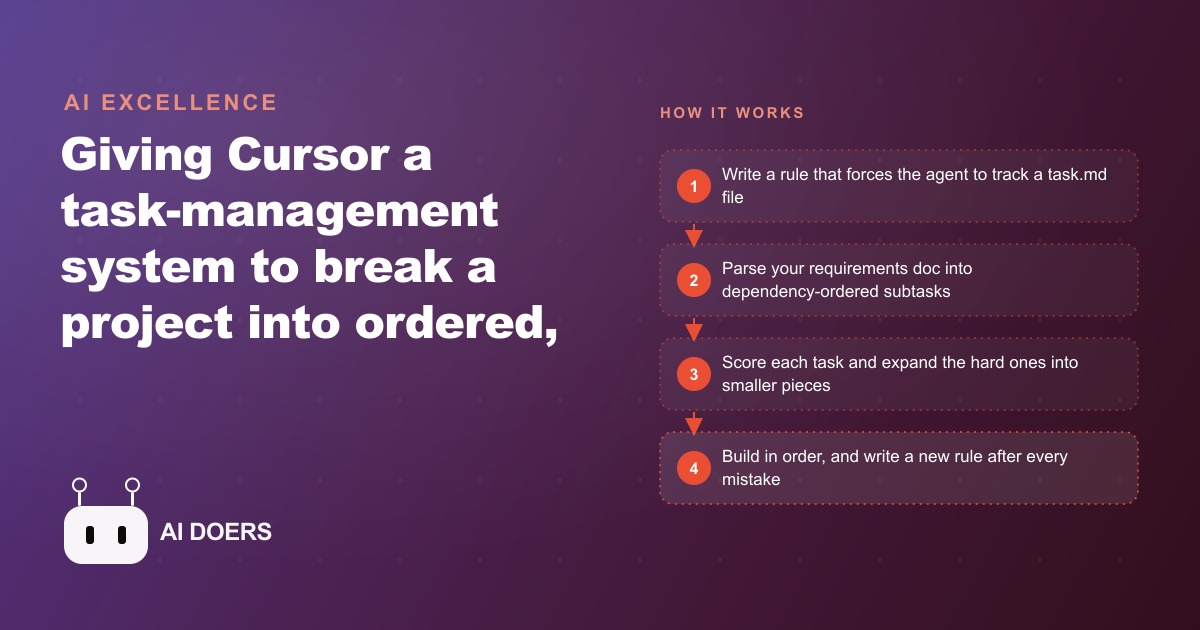 AI EXCELLENCE

Giving Cursor a task-management system to break a project into ordered,

AI DOERS

HOW IT WORKS

1 Write a rule that forces the agent to track a task.md file

2 Parse your requirements doc into dependency-ordered subtasks

3 Score each task and expand the hard ones into smaller pieces

4 Build in order, and write a new rule after every mistake